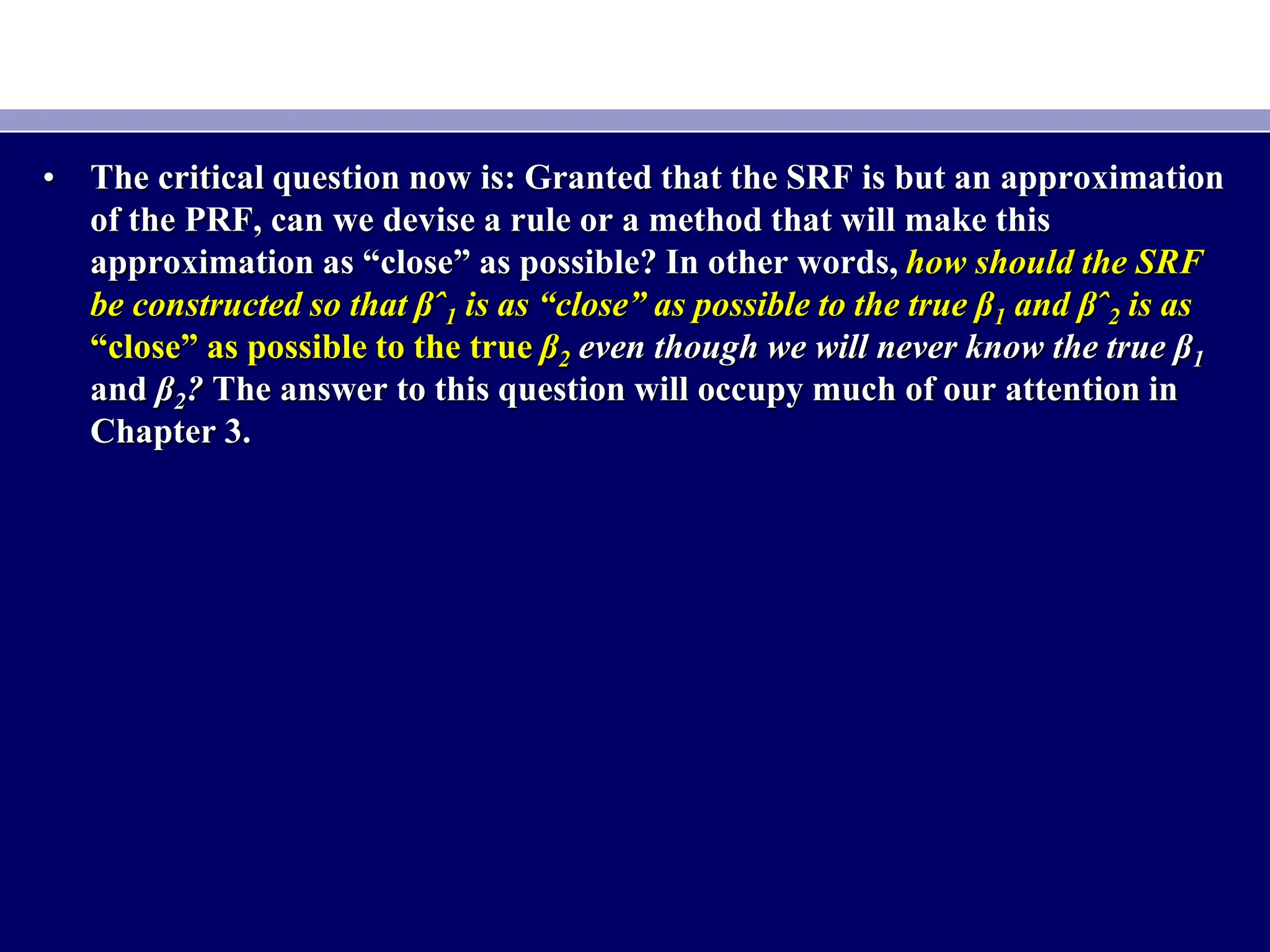 • The critical question now is: Granted that the SRF is but an approximation of the PRF, can we devise a rule or a method that will make this approximation as “close” as possible? In other words, how should the SRF be constructed so that $\beta\hat{}_1$ is as “close” as possible to the true $\beta_1$ and $\beta\hat{}_2$ is as “close” as possible to the true $\beta_2$ even though we will never know the true $\beta_1$ and $\beta_2$? The answer to this question will occupy much of our attention in Chapter 3.